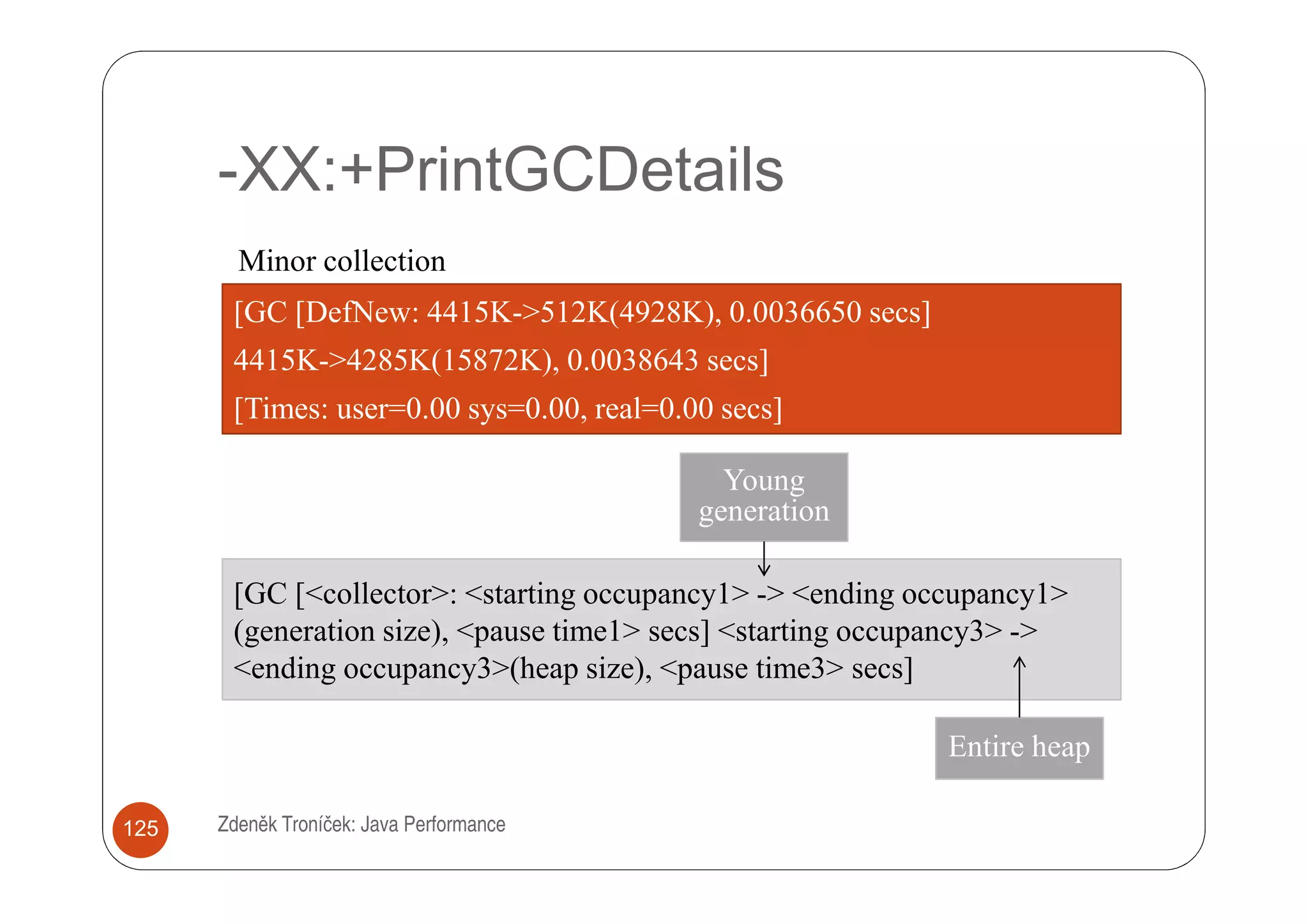 -XX:+PrintGCDetails

Minor collection

[GC [DefNew: 4415K->512K(4928K), 0.0036650 secs]
4415K->4285K(15872K), 0.0038643 secs]
[Times: user=0.00 sys=0.00, real=0.00 secs]

Young generation

[GC [<collector>: <starting occupancy1> -> <ending occupancy1> (generation size), <pause time1> secs] <starting occupancy3> -> <ending occupancy3>(heap size), <pause time3> secs]

Entire heap

125

Zdeněk Troníček: Java Performance